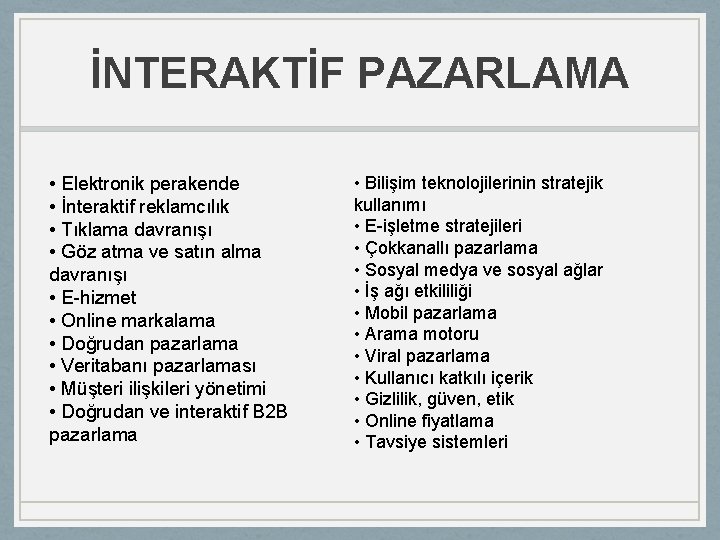 İNTERAKTİF PAZARLAMA

• Elektronik perakende
• İnteraktif reklamcılık
• Tıklama davranışı
• Göz atma ve satın alma davranışı
• E-hizmet
• Online markalama
• Doğrudan pazarlama
• Veritabanı pazarlaması
• Müşteri ilişkileri yönetimi
• Doğrudan ve interaktif B2B pazarlama

• Bilişim teknolojilerinin stratejik kullanımı
• E-işletme stratejileri
• Çokkanallı pazarlama
• Sosyal medya ve sosyal ağlar
• İş ağı etkililiği
• Mobil pazarlama
• Arama motoru
• Viral pazarlama
• Kullanıcı katkılı içerik
• Gizlilik, güven, etik
• Online fiyatlama
• Tavsiye sistemleri